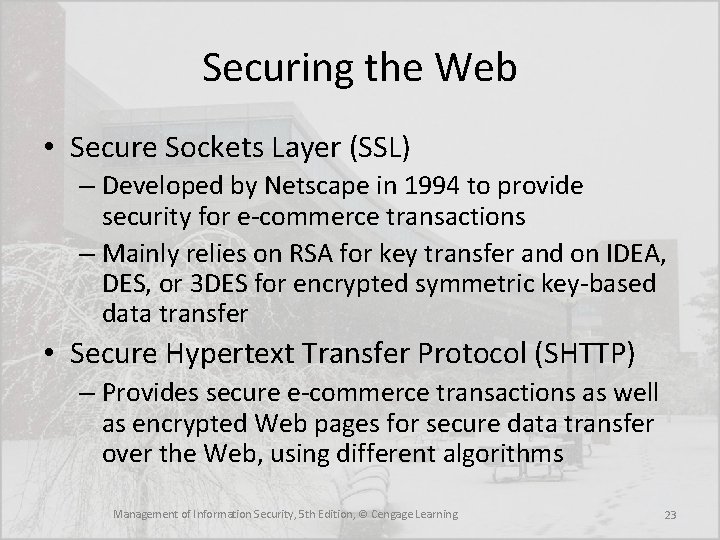 Securing the Web

• Secure Sockets Layer (SSL)
– Developed by Netscape in 1994 to provide security for e-commerce transactions
– Mainly relies on RSA for key transfer and on IDEA, DES, or 3DES for encrypted symmetric key-based data transfer

• Secure Hypertext Transfer Protocol (SHTTP)
– Provides secure e-commerce transactions as well as encrypted Web pages for secure data transfer over the Web, using different algorithms

Management of Information Security, 5th Edition, © Cengage Learning

23